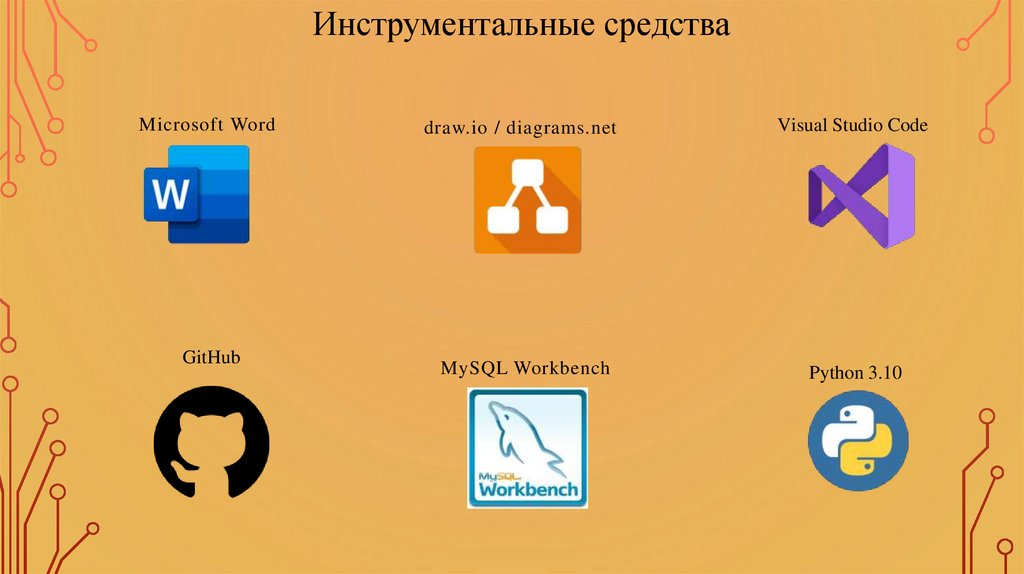 Инструментальные средства

Microsoft Word

W

draw.io / diagrams.net

Visual Studio Code

GitHub

MySQL Workbench

MySQL Workbench

Python 3.10